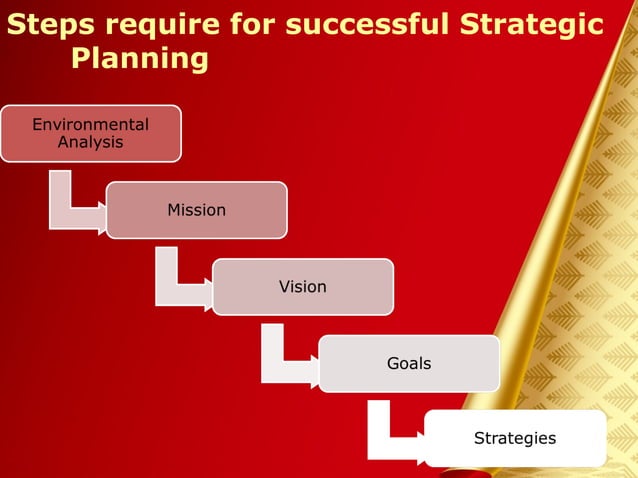 Steps require for successful Strategic Planning

Environmental Analysis

Mission

Vision

Goals

Strategies